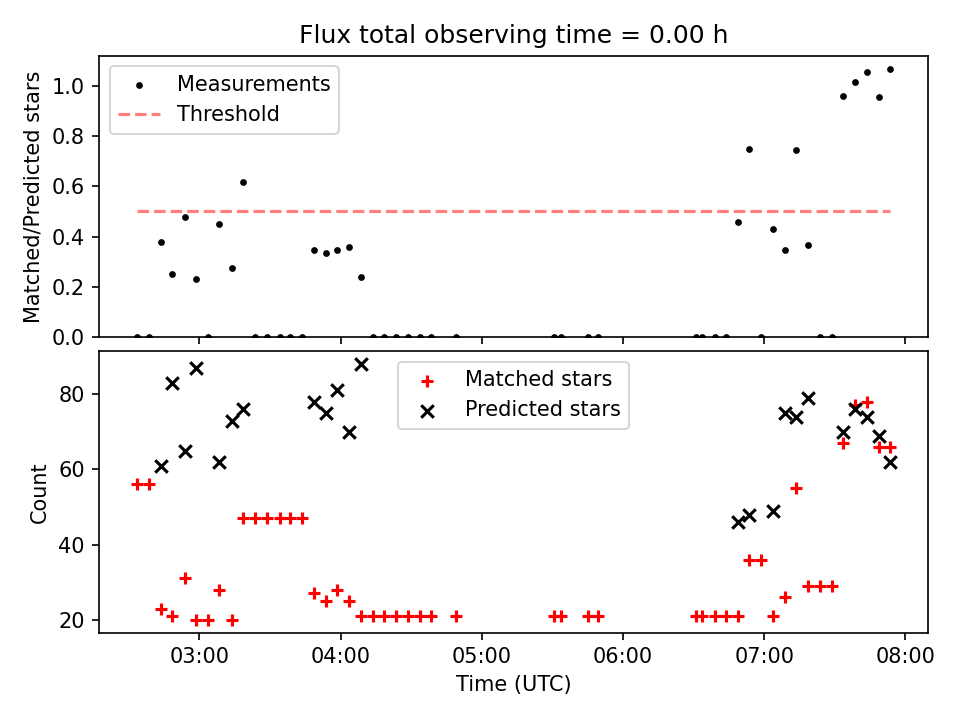 Flux total observing time = 0.00 h

Measurements
Threshold

Matched/Predicted stars

1.0
0.8
0.6
0.4
0.2
0.0

Matched stars
Predicted stars

Count

80
60
40
20

03:00
04:00
05:00
06:00
07:00
08:00

Time (UTC)